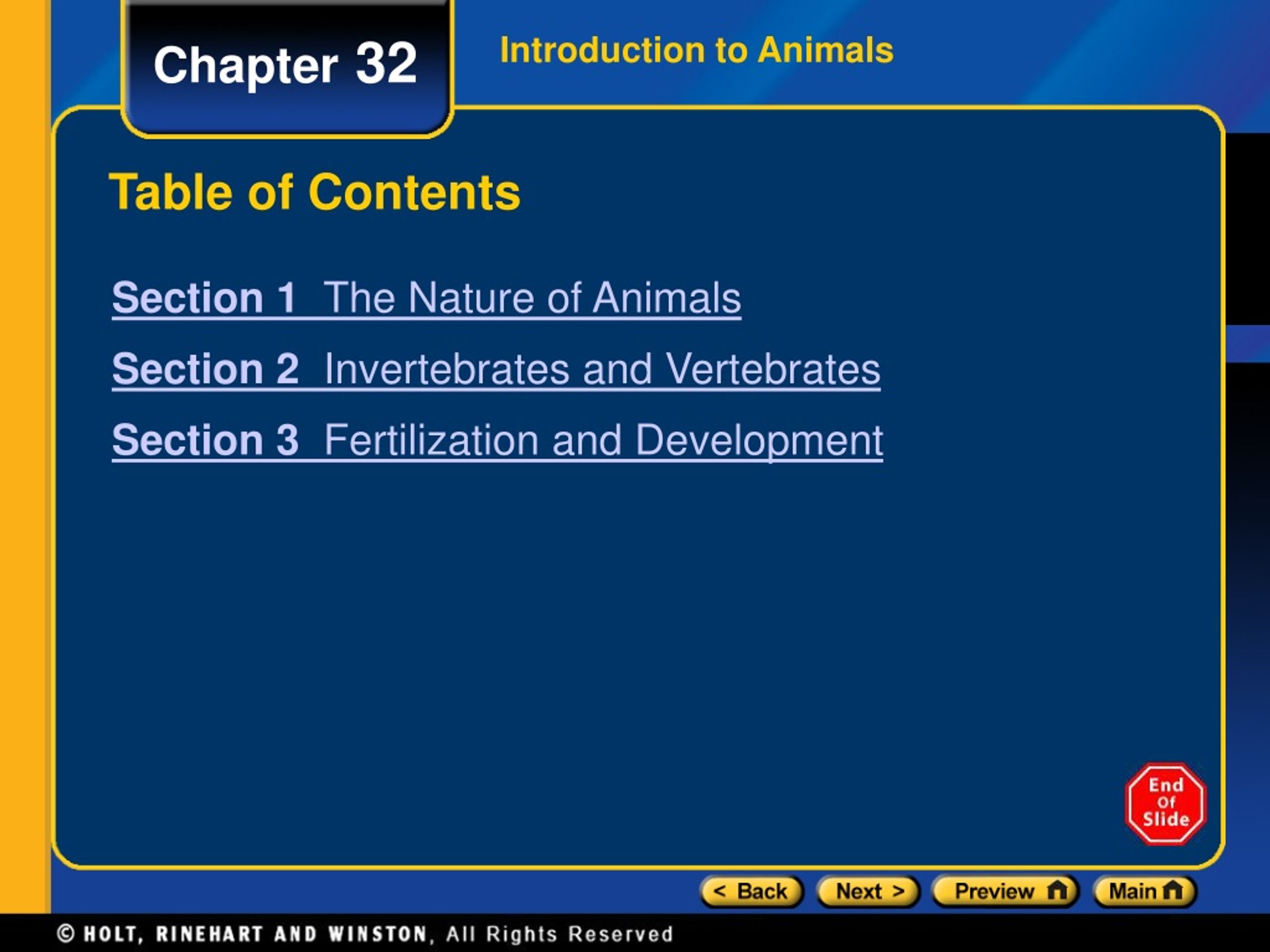 Chapter 32

Introduction to Animals

Table of Contents

Section 1 The Nature of Animals

Section 2 Invertebrates and Vertebrates

Section 3 Fertilization and Development

End Of Slide

< Back Next > Preview Main

© HOLT, RINEHART AND WINSTON, All Rights Reserved